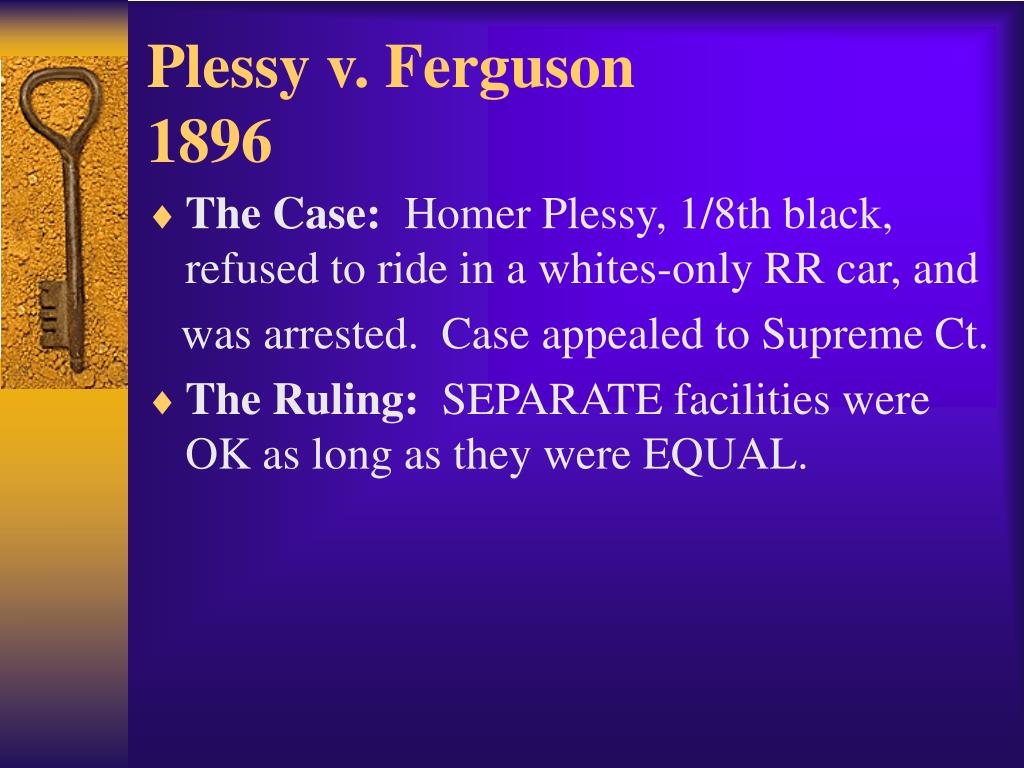 Plessy v. Ferguson
1896

♦ The Case: Homer Plessy, 1/8th black, refused to ride in a whites-only RR car, and was arrested. Case appealed to Supreme Ct.
♦ The Ruling: SEPARATE facilities were OK as long as they were EQUAL.